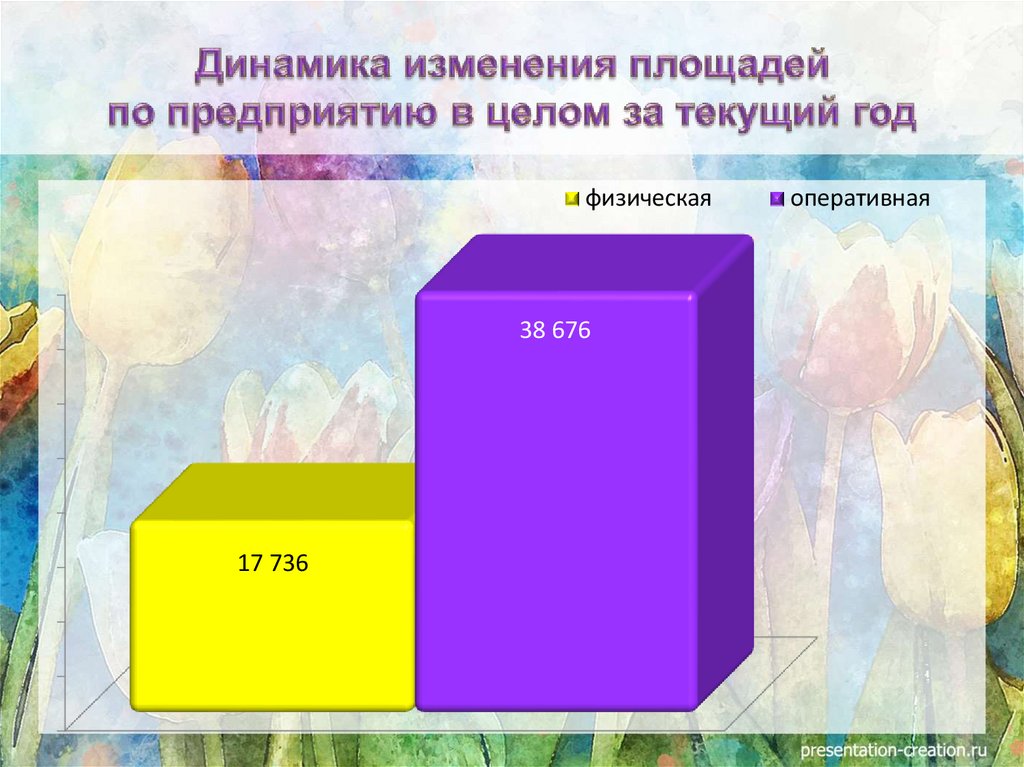 Динамика изменения площадей по предприятию в целом за текущий год

физическая
оперативная

38 676

17 736

presentation-creation.ru